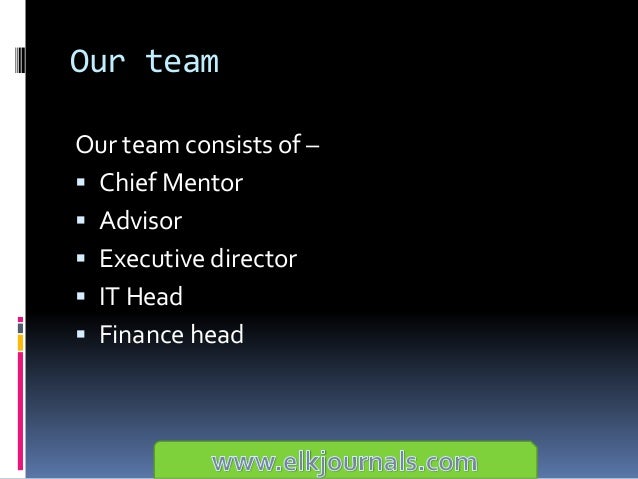 Our team

Our team consists of –
- Chief Mentor
- Advisor
- Executive director
- IT Head
- Finance head

www.elkjournals.com